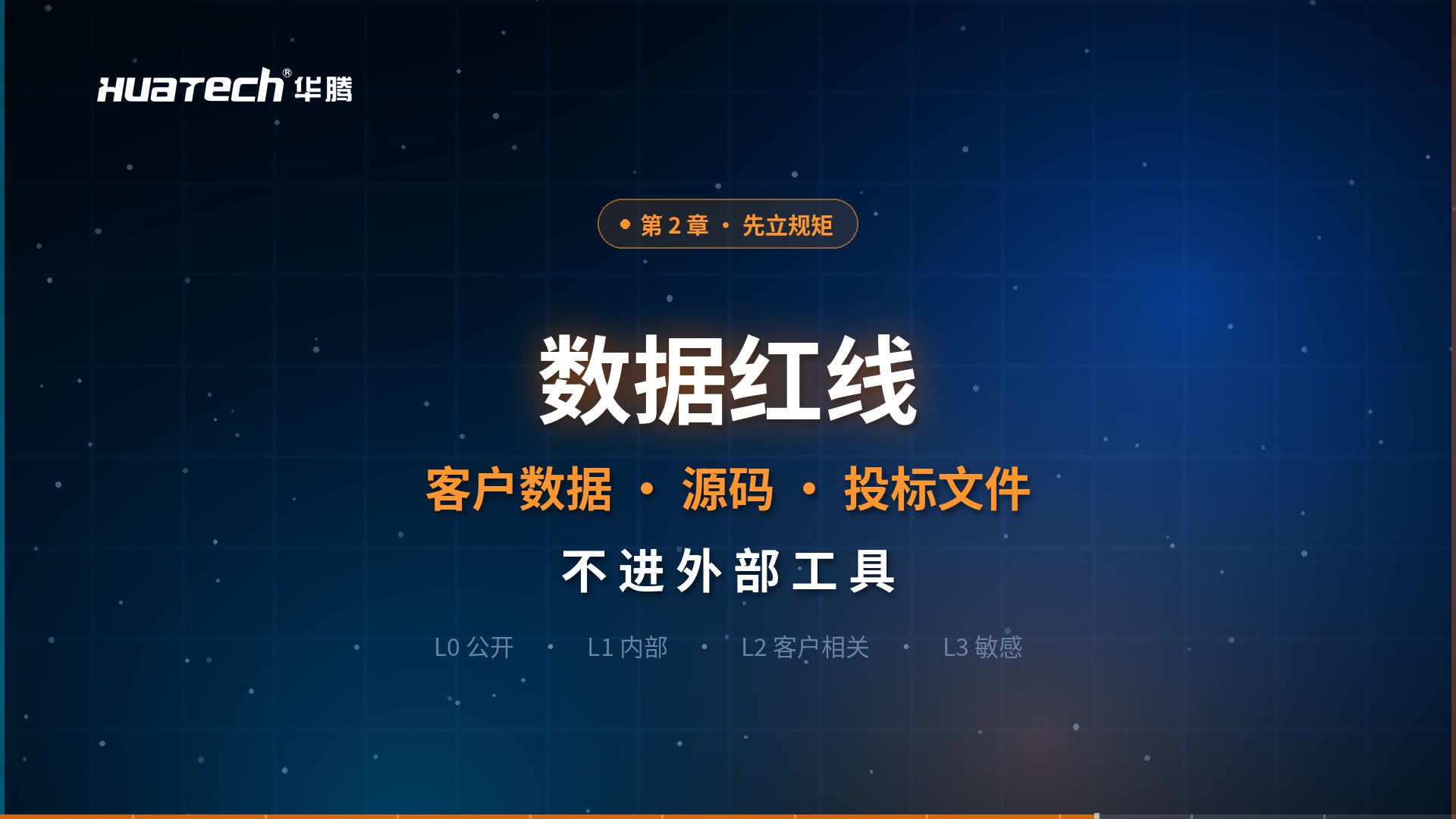 HUATECH® 华腾

第 2 章 · 先立规矩

数据红线

客户数据 · 源码 · 投标文件

不进外部工具

L0 公开 · L1 内部 · L2 客户相关 · L3 敏感